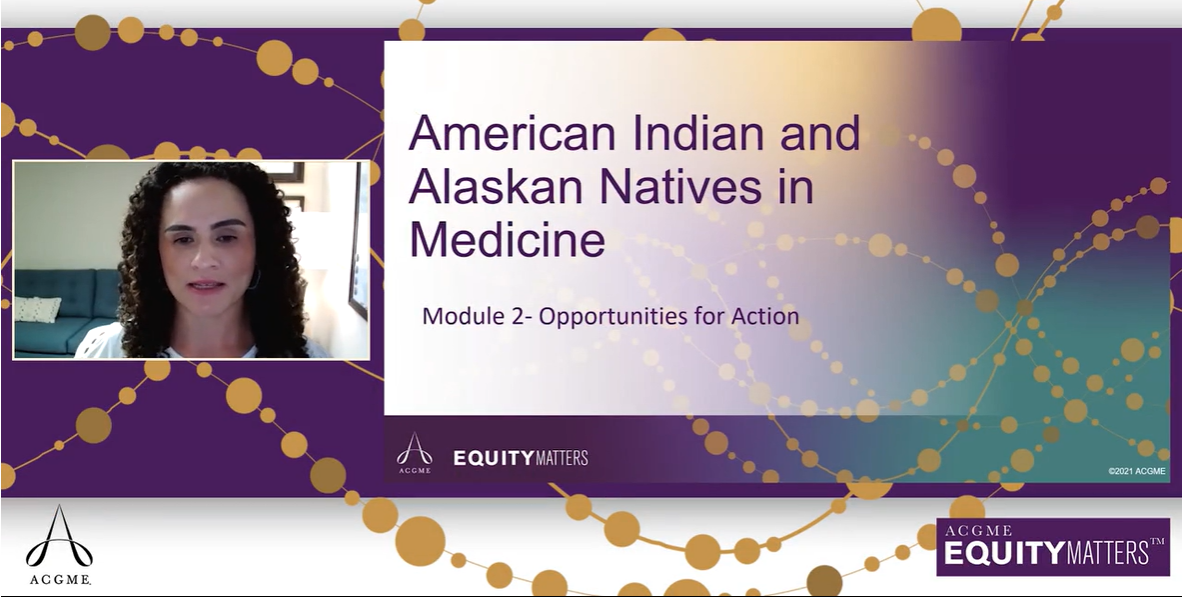 American Indian and Alaskan Natives in Medicine

Module 2- Opportunities for Action

ACGME

EQUITYMATTERS

©2021 ACGME

ACGME

ACGME
EQUITYMATTERS™